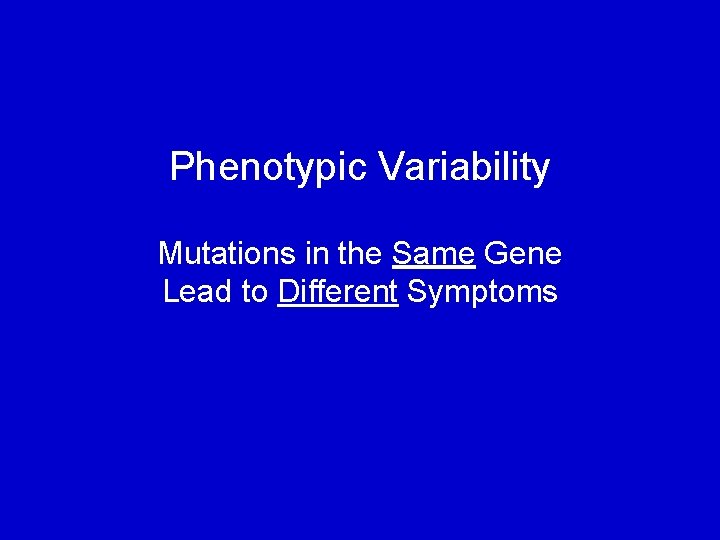 Phenotypic Variability

Mutations in the Same Gene
Lead to Different Symptoms